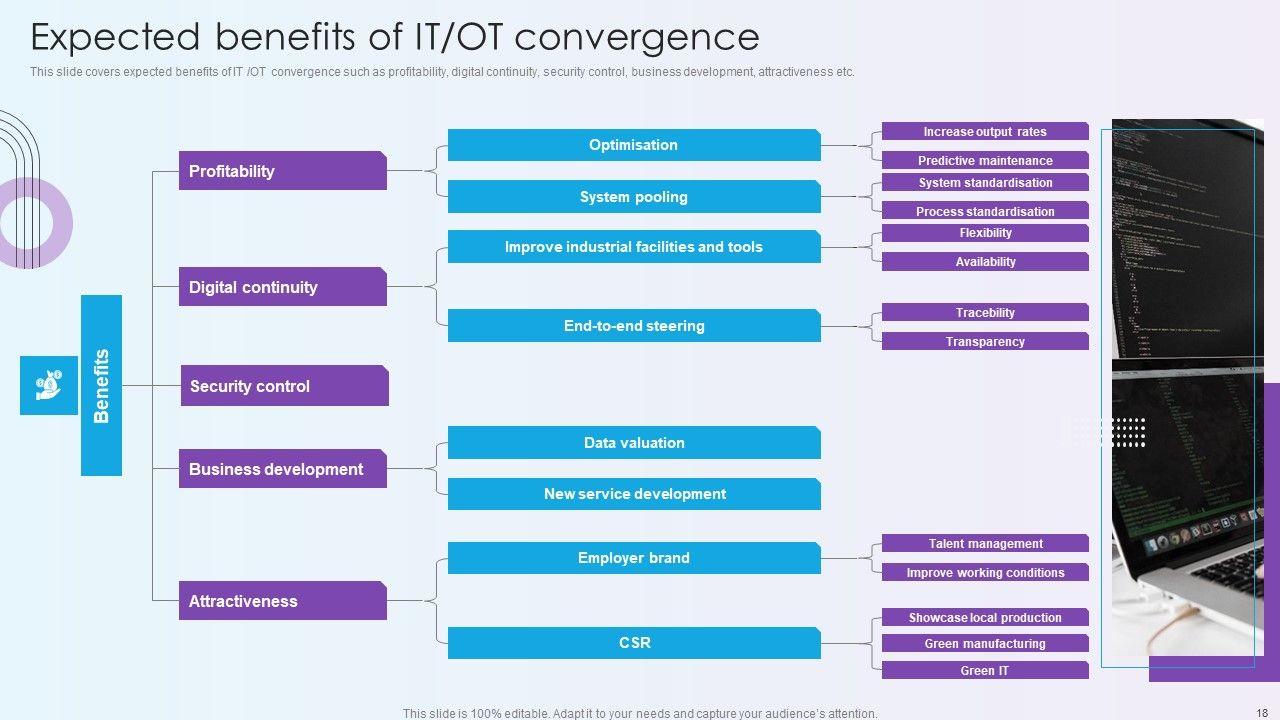 Expected benefits of IT/OT convergence

This slide covers expected benefits of IT /OT convergence such as profitability, digital continuity, security control, business development, attractiveness etc.

Benefits

Profitability

Optimisation

Increase output rates

Predictive maintenance

System pooling

System standardisation

Process standardisation

Digital continuity

Improve industrial facilities and tools

Flexibility

Availability

End-to-end steering

Tracebility

Transparency

Security control

Business development

Data valuation

New service development

Attractiveness

Employer brand

Talent management

Improve working conditions

CSR

Showcase local production

Green manufacturing

Green IT

This slide is 100% editable. Adapt it to your needs and capture your audience's attention.

18